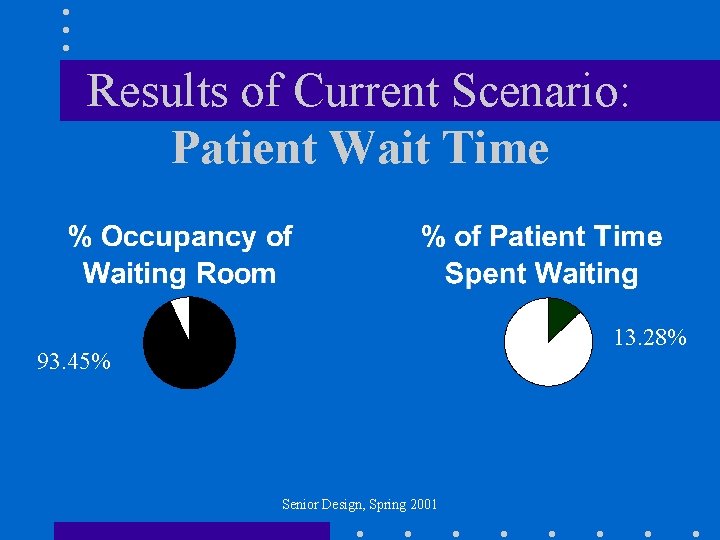 Results of Current Scenario:
Patient Wait Time

% Occupancy of Waiting Room

93.45%

% of Patient Time Spent Waiting

13.28%

Senior Design, Spring 2001